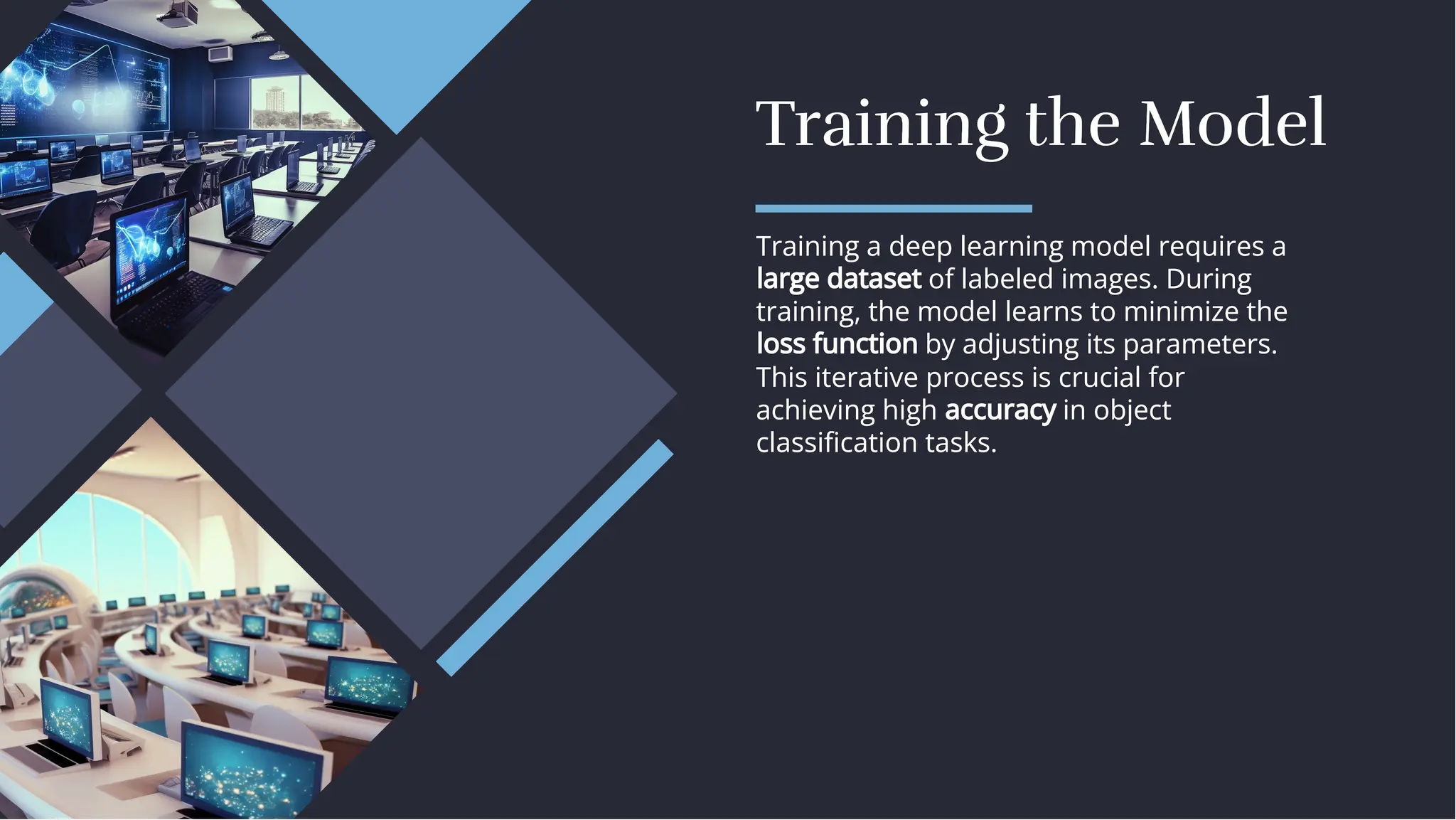 Training the Model

Training a deep learning model requires a large dataset of labeled images. During training, the model learns to minimize the loss function by adjusting its parameters. This iterative process is crucial for achieving high accuracy in object classification tasks.